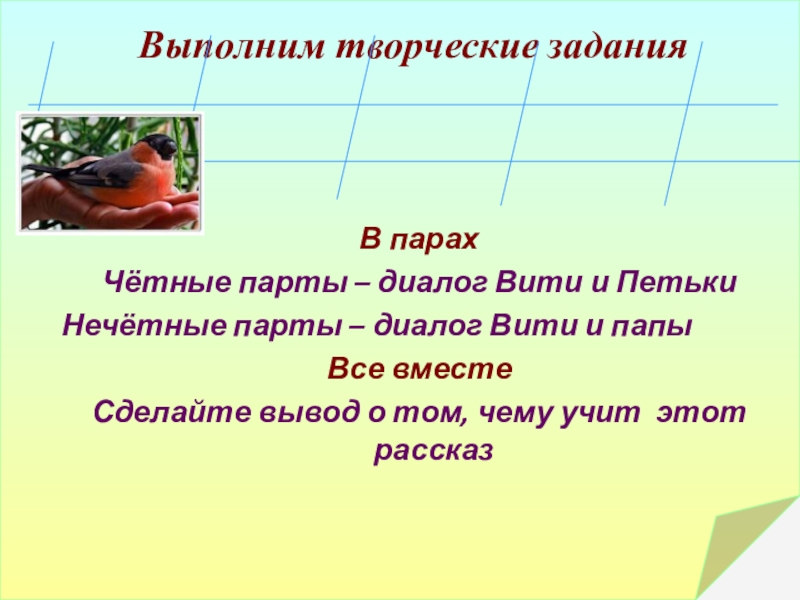 Выполним творческие задания

В парах

Чётные парты – диалог Вити и Петьки

Нечётные парты – диалог Вити и папы

Все вместе

Сделайте вывод о том, чему учит этот рассказ